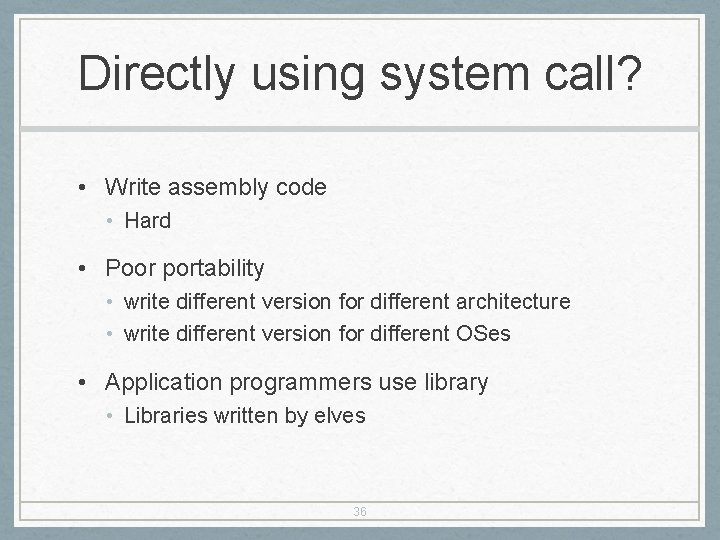 Directly using system call?

• Write assembly code
  • Hard

• Poor portability
  • write different version for different architecture
  • write different version for different OSes

• Application programmers use library
  • Libraries written by elves

36